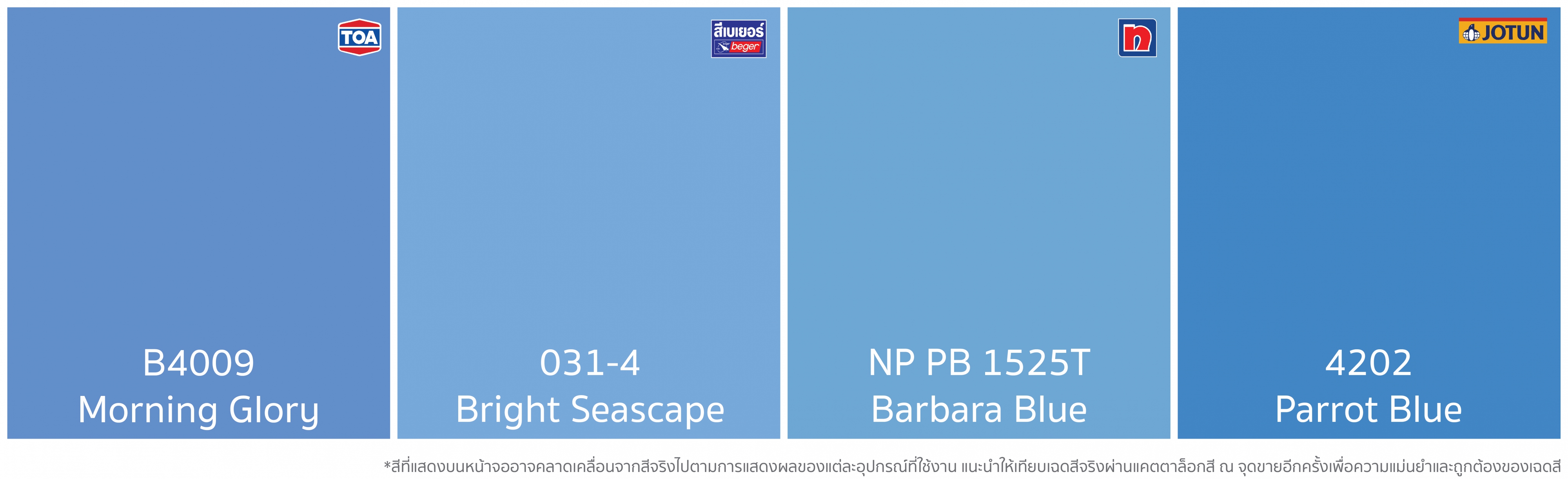 TOA

B4009
Morning Glory

สีเบเยอร์
beger

031-4
Bright Seascape

n

NP PB 1525T
Barbara Blue

JOTUN

4202
Parrot Blue

*สีที่แสดงบนหน้าจออาจคลาดเคลื่อนจากสีจริงไปตามการแสดงผลของแต่ละอุปกรณ์ที่ใช้งาน แนะนำให้เทียบเฉดสีจริงผ่านแคตตาล็อกสี ณ จุดขายอีกครั้งเพื่อความแม่นยำและถูกต้องของเฉดสี